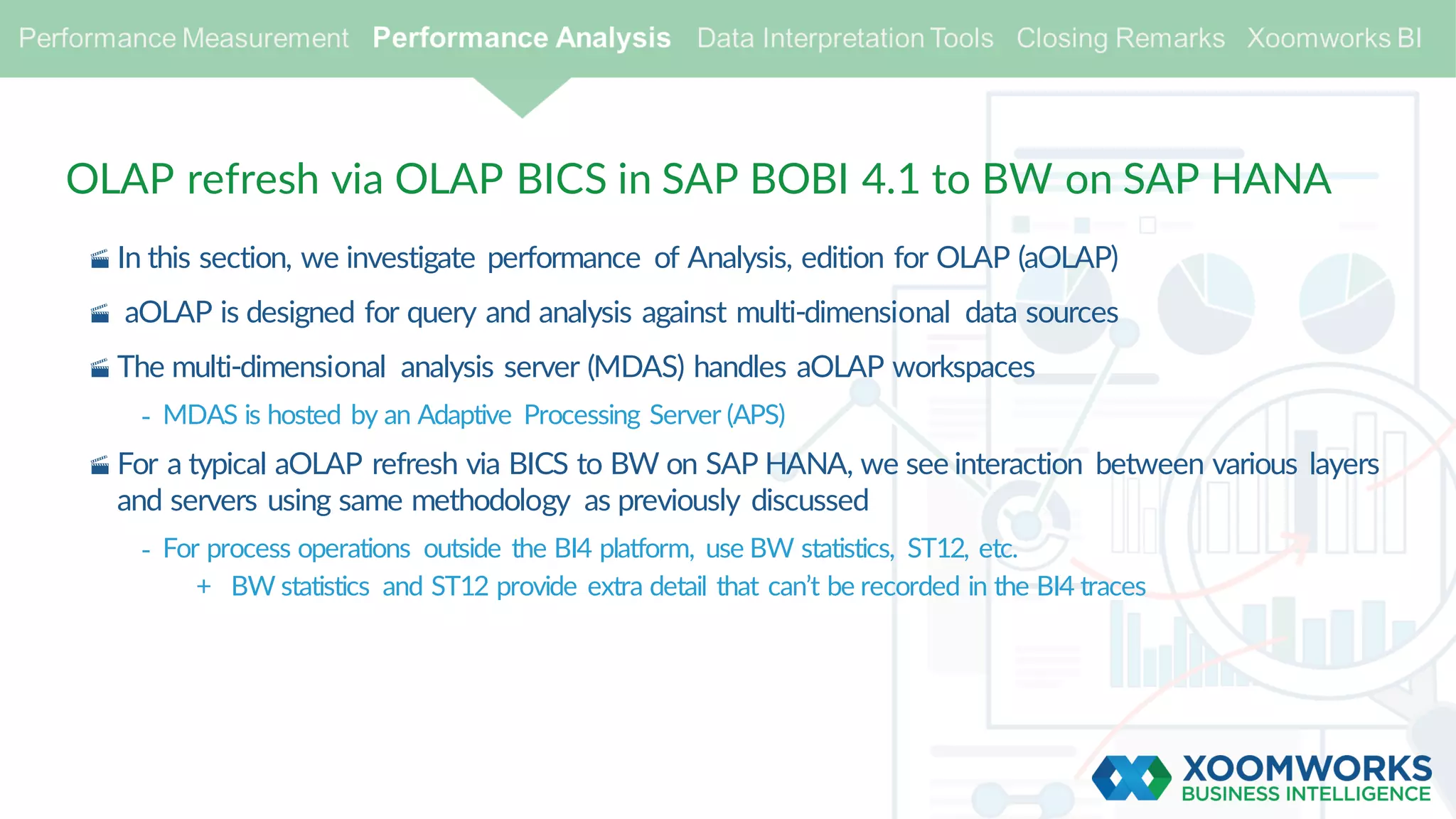 Performance Measurement Performance Analysis Data Interpretation Tools Closing Remarks Xoomworks BI

OLAP refresh via OLAP BICS in SAP BOBI 4.1 to BW on SAP HANA

In this section, we investigate performance of Analysis, edition for OLAP (aOLAP)

aOLAP is designed for query and analysis against multi-dimensional data sources

The multi-dimensional analysis server (MDAS) handles aOLAP workspaces

- MDAS is hosted by an Adaptive Processing Server (APS)

For a typical aOLAP refresh via BICS to BW on SAP HANA, we see interaction between various layers and servers using same methodology as previously discussed

- For process operations outside the BI4 platform, use BW statistics, ST12, etc.

+ BW statistics and ST12 provide extra detail that can't be recorded in the BI4 traces

XOOMWORKS
BUSINESS INTELLIGENCE